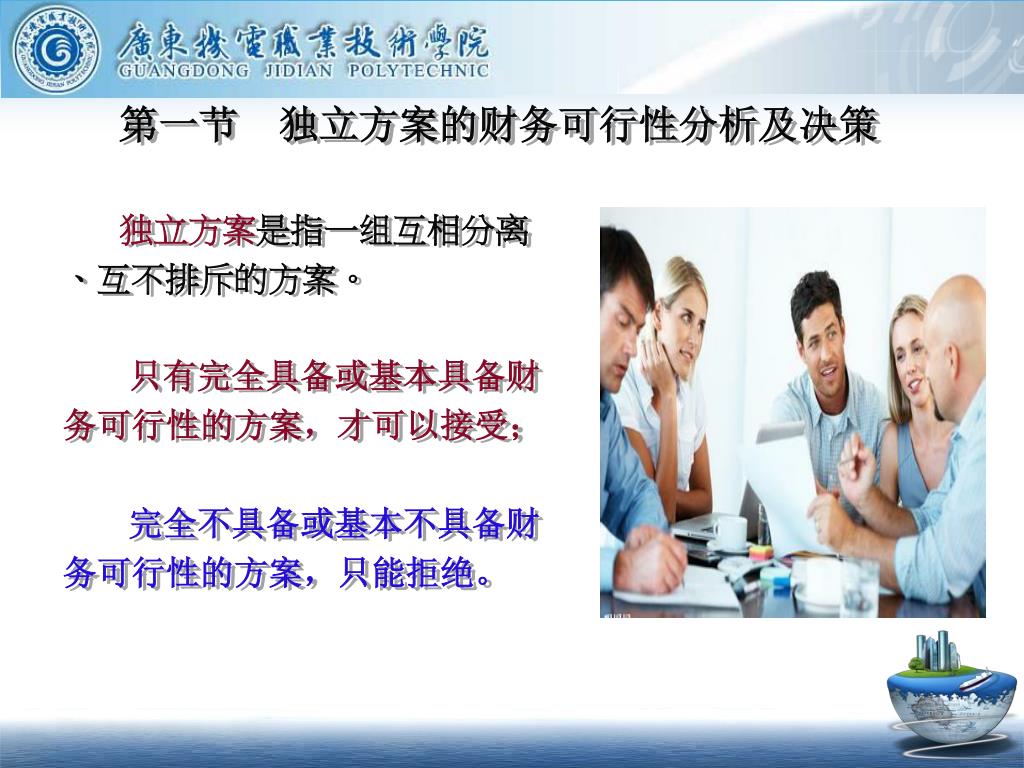 廣東機電職業技術學院
GUANGDONG JIDIAN POLYTECHNIC

第一节　独立方案的财务可行性分析及决策

独立方案是指一组互相分离、互不排斥的方案。

只有完全具备或基本具备财务可行性的方案，才可以接受；

完全不具备或基本不具备财务可行性的方案，只能拒绝。